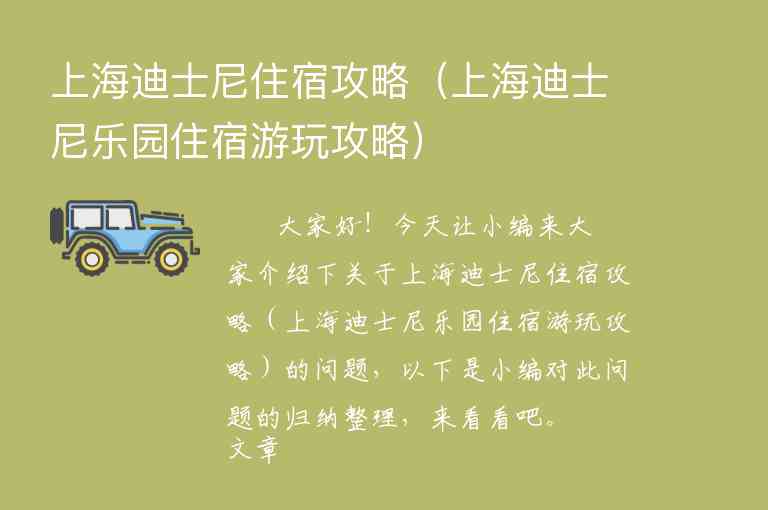 上海迪士尼住宿攻略（上海迪士尼乐园住宿游玩攻略）

大家好！今天让小编来大家介绍下关于上海迪士尼住宿攻略（上海迪士尼乐园住宿游玩攻略）的问题，以下是小编对此问题的归纳整理，来看看吧。
文章